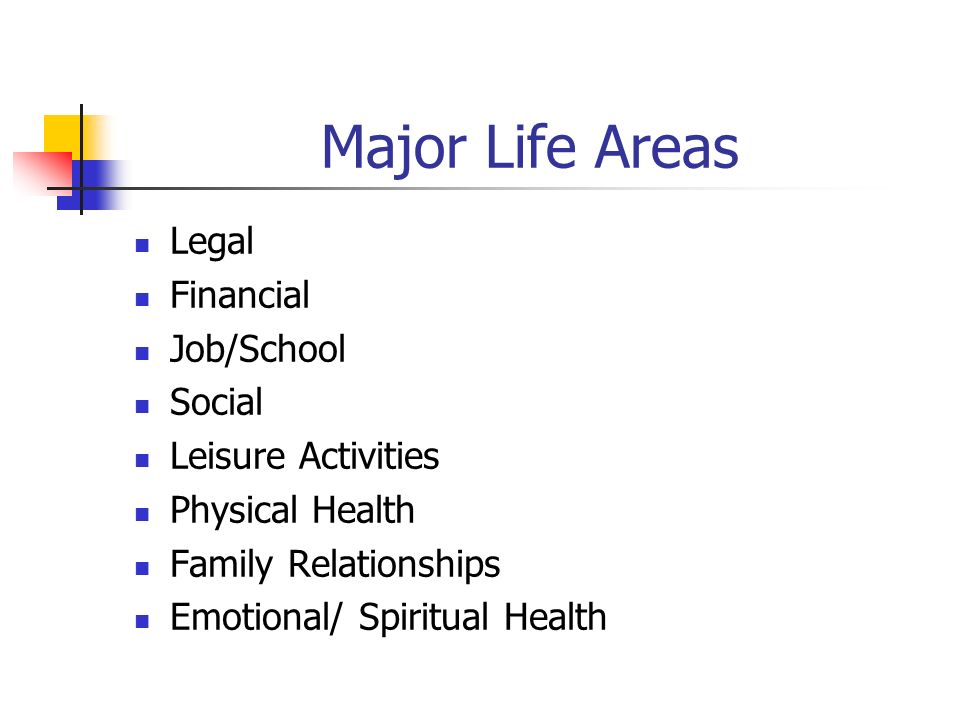 Major Life Areas

- Legal
- Financial
- Job/School
- Social
- Leisure Activities
- Physical Health
- Family Relationships
- Emotional/ Spiritual Health